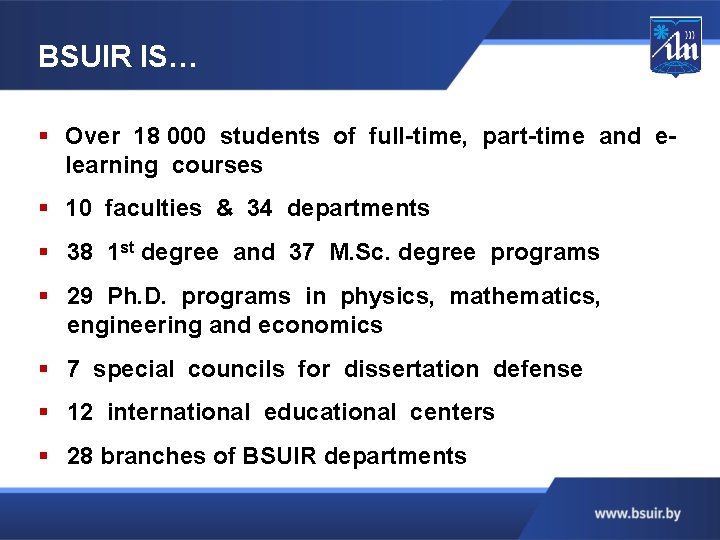 BSUIR IS…

▪ Over 18 000 students of full-time, part-time and e-learning courses

▪ 10 faculties & 34 departments

▪ 38 1$^{st}$ degree and 37 M.Sc. degree programs

▪ 29 Ph.D. programs in physics, mathematics, engineering and economics

▪ 7 special councils for dissertation defense

▪ 12 international educational centers

▪ 28 branches of BSUIR departments

www.bsuir.by